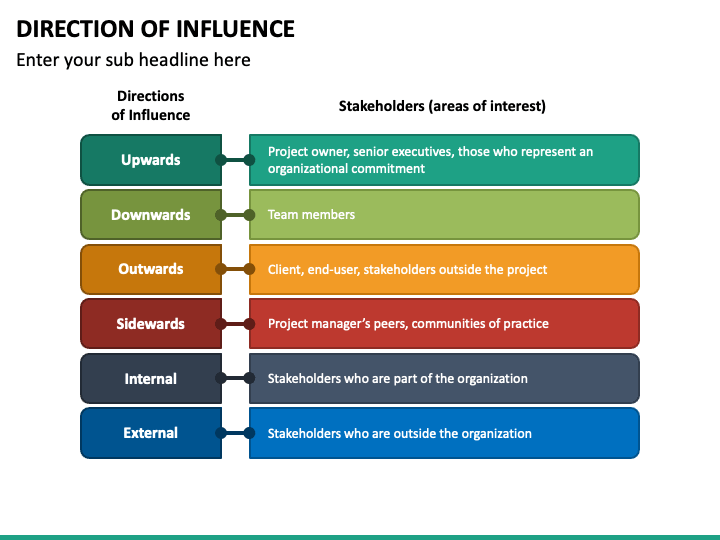 DIRECTION OF INFLUENCE

Enter your sub headline here

| Directions of Influence | Stakeholders (areas of interest) |
|---|---|
| Upwards | Project owner, senior executives, those who represent an organizational commitment |
| Downwards | Team members |
| Outwards | Client, end-user, stakeholders outside the project |
| Sidewards | Project manager's peers, communities of practice |
| Internal | Stakeholders who are part of the organization |
| External | Stakeholders who are outside the organization |